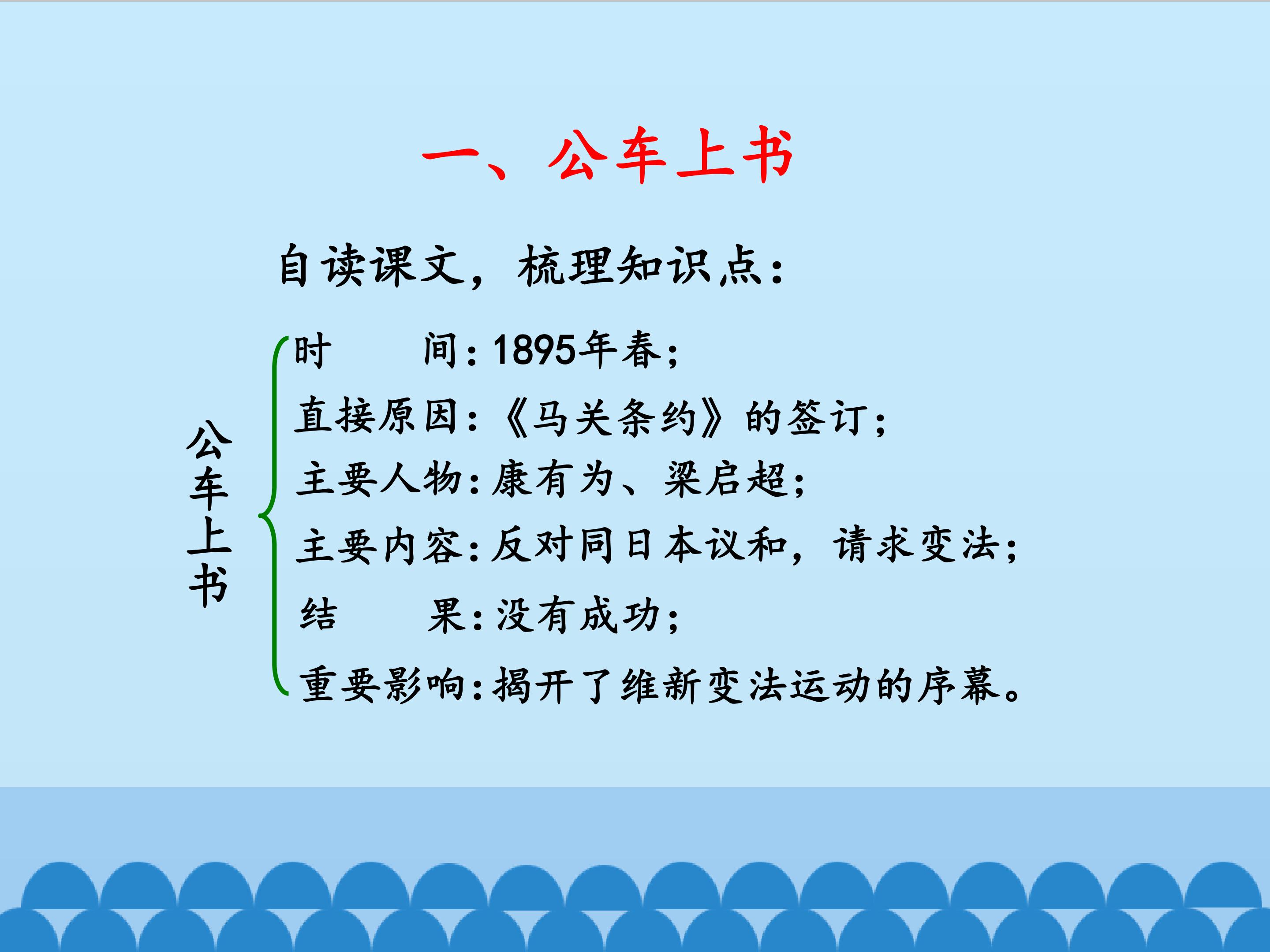 一、公车上书

自读课文，梳理知识点：

公车上书

时 间：1895年春；

直接原因：《马关条约》的签订；

主要人物：康有为、梁启超；

主要内容：反对同日本议和，请求变法；

结 果：没有成功；

重要影响：揭开了维新变法运动的序幕。